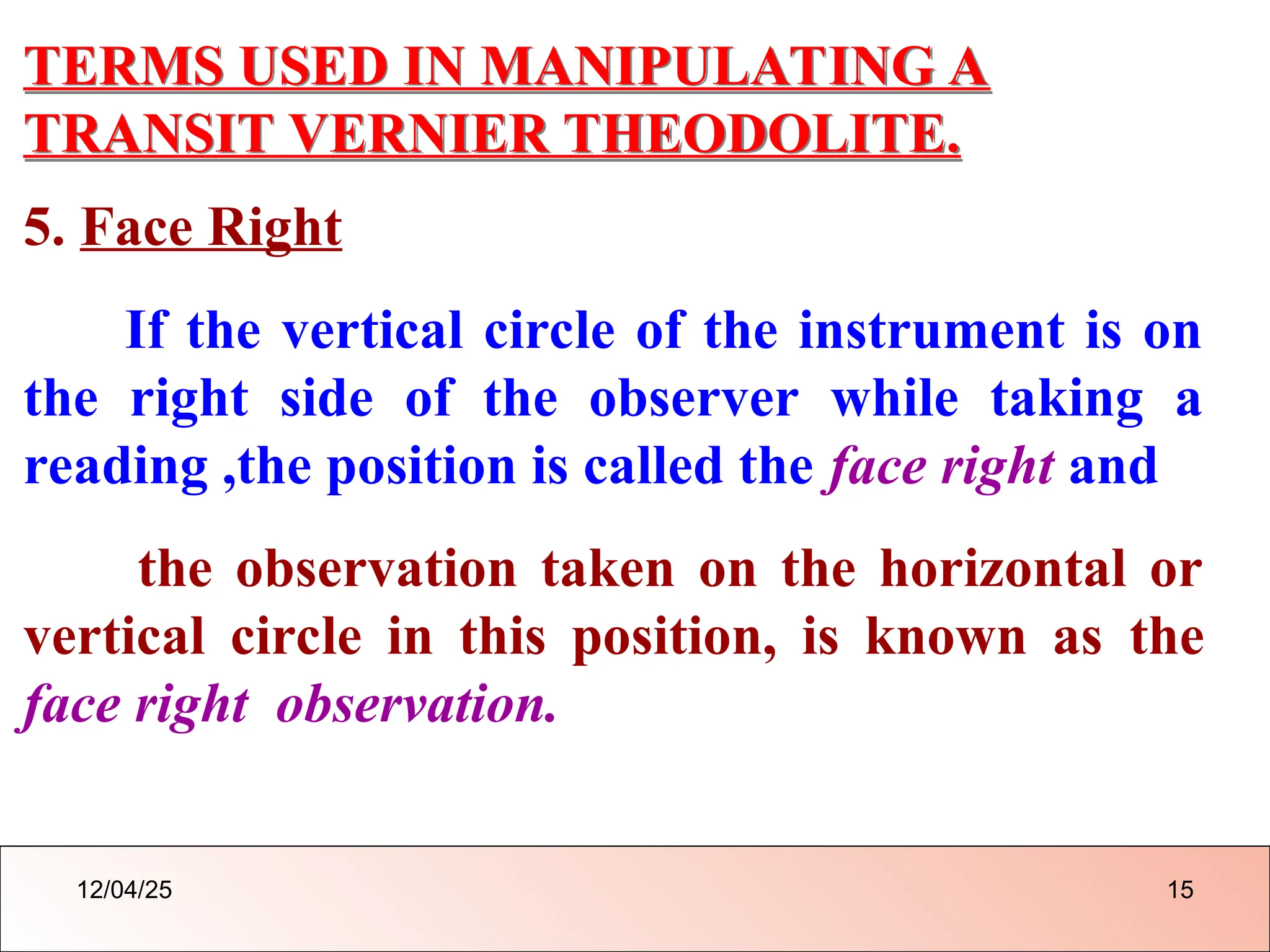 TERMS USED IN MANIPULATING A TRANSIT VERNIER THEODOLITE.

5. Face Right

If the vertical circle of the instrument is on the right side of the observer while taking a reading ,the position is called the face right and

the observation taken on the horizontal or vertical circle in this position, is known as the face right observation.

12/04/25

15